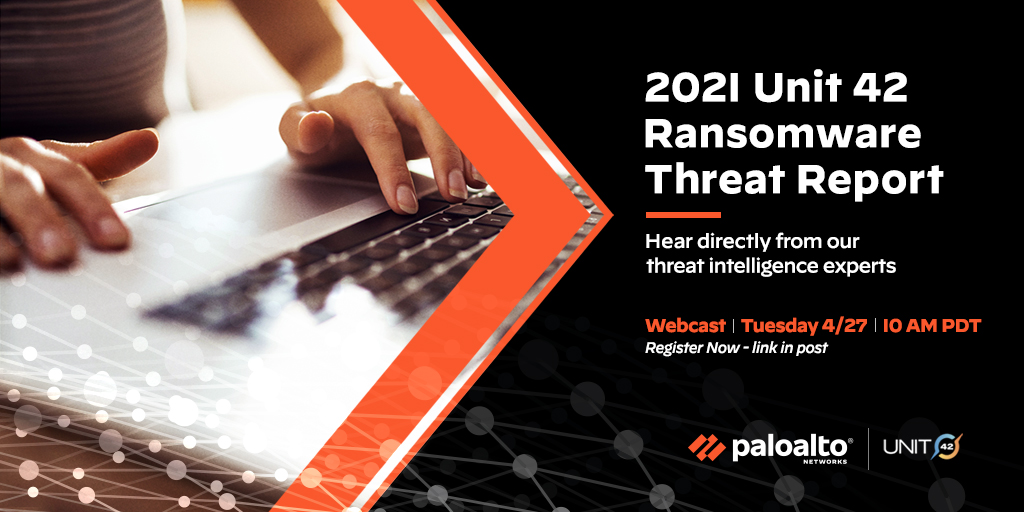 2021 Unit 42 Ransomware Threat Report

Hear directly from our threat intelligence experts

Webcast | Tuesday 4/27 | 10 AM PDT
Register Now - link in post

paloalto® NETWORKS | UNIT 42